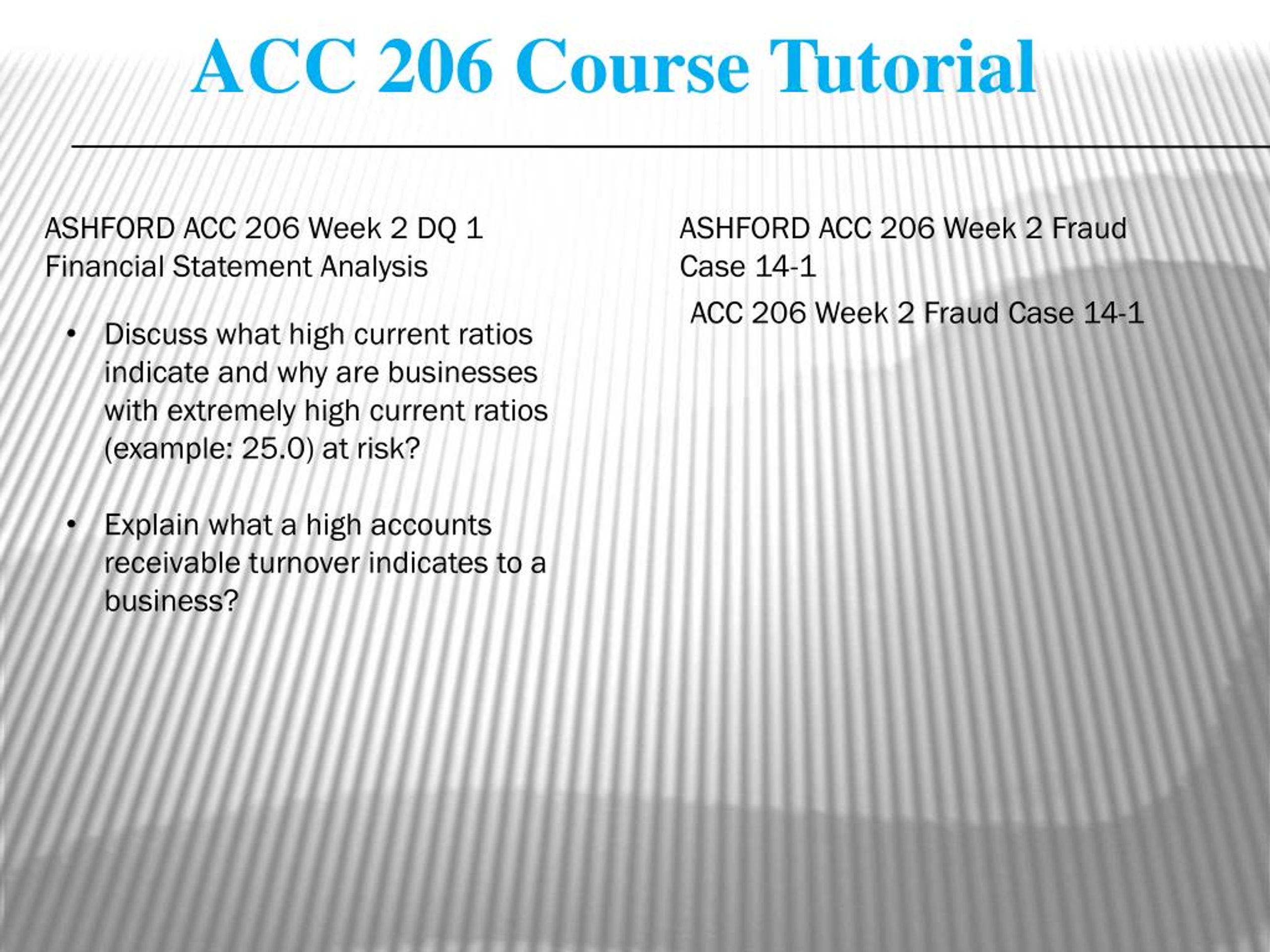 ACC 206 Course Tutorial

ASHFORD ACC 206 Week 2 DQ 1 Financial Statement Analysis

• Discuss what high current ratios indicate and why are businesses with extremely high current ratios (example: 25.0) at risk?

• Explain what a high accounts receivable turnover indicates to a business?

ASHFORD ACC 206 Week 2 Fraud Case 14-1

ACC 206 Week 2 Fraud Case 14-1